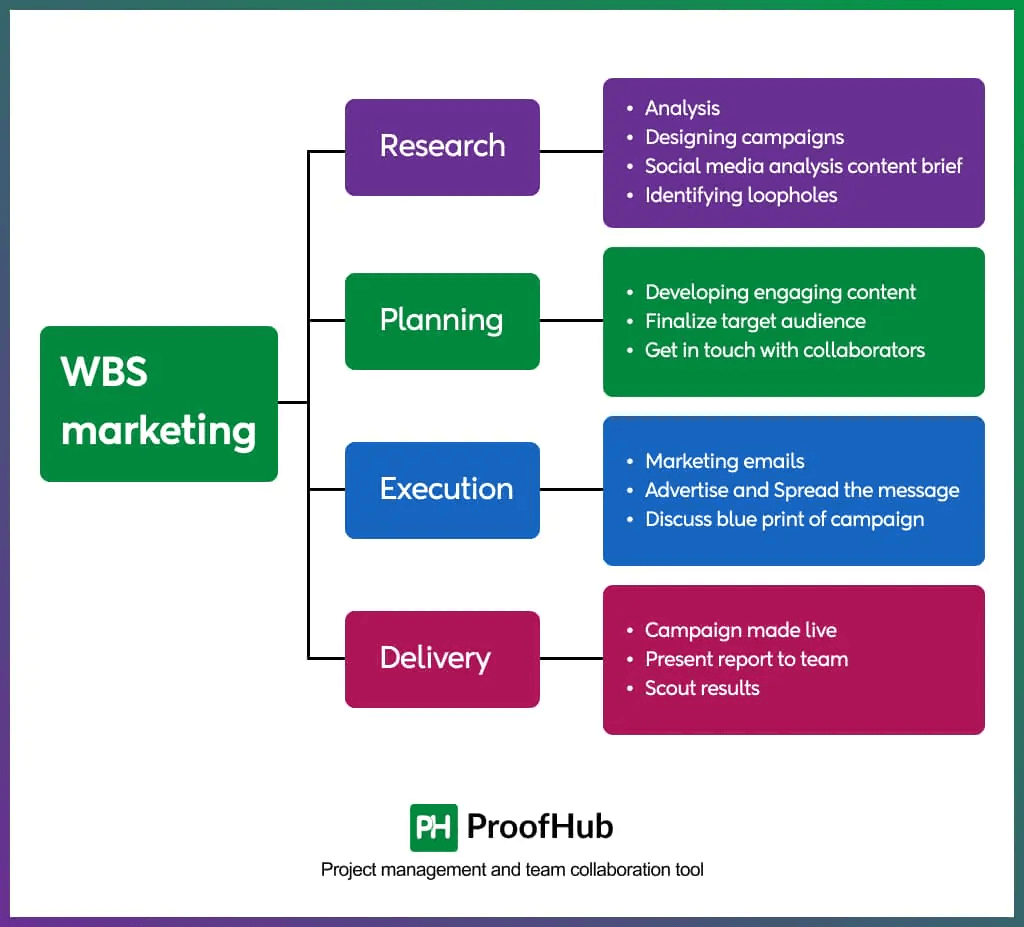 WBS marketing

Research

- Analysis
- Designing campaigns
- Social media analysis content brief
- Identifying loopholes

Planning

- Developing engaging content
- Finalize target audience
- Get in touch with collaborators

Execution

- Marketing emails
- Advertise and Spread the message
- Discuss blue print of campaign

Delivery

- Campaign made live
- Present report to team
- Scout results

PH ProofHub
Project management and team collaboration tool